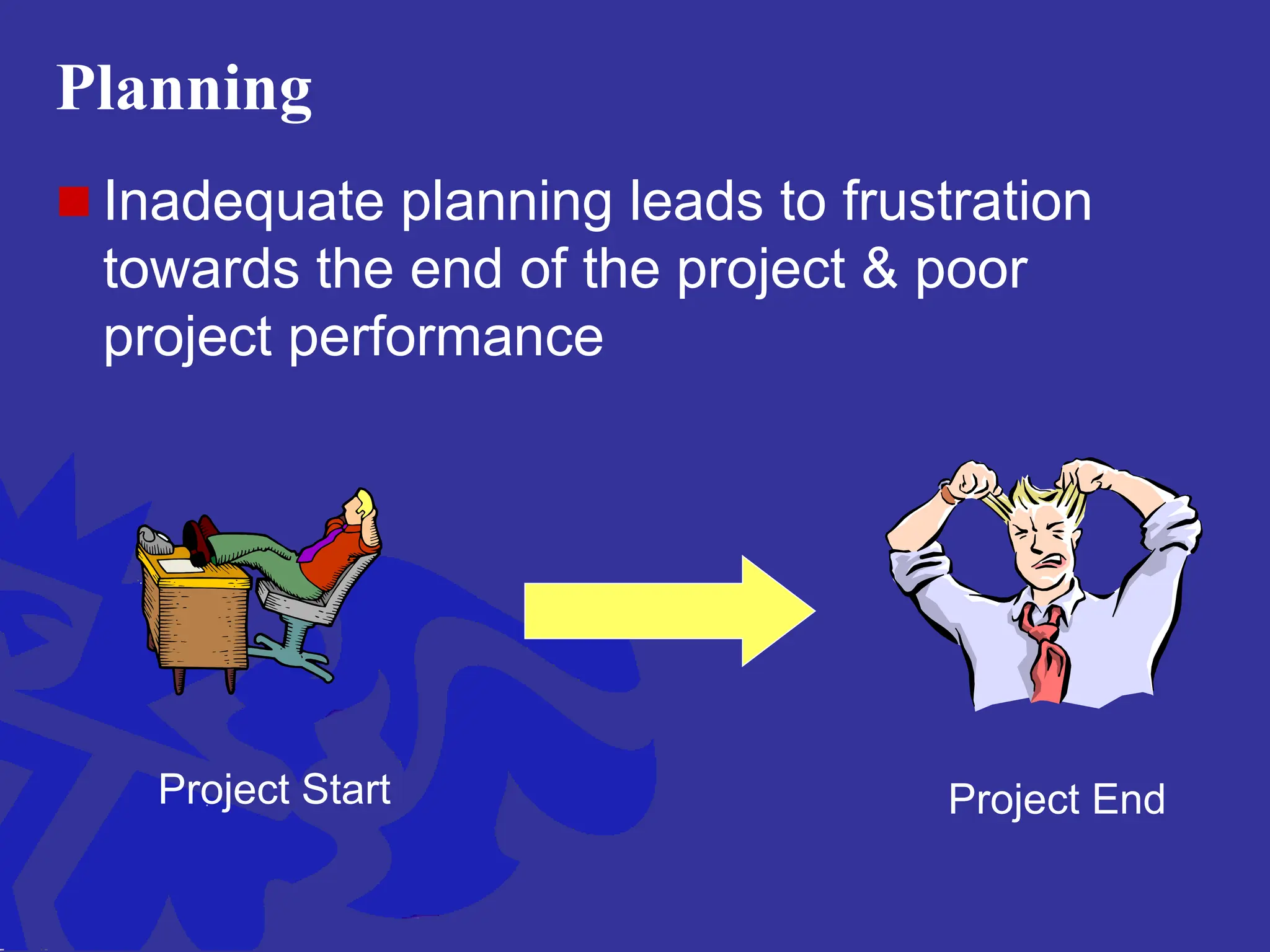 Planning

Inadequate planning leads to frustration towards the end of the project & poor project performance

Project Start

Project End